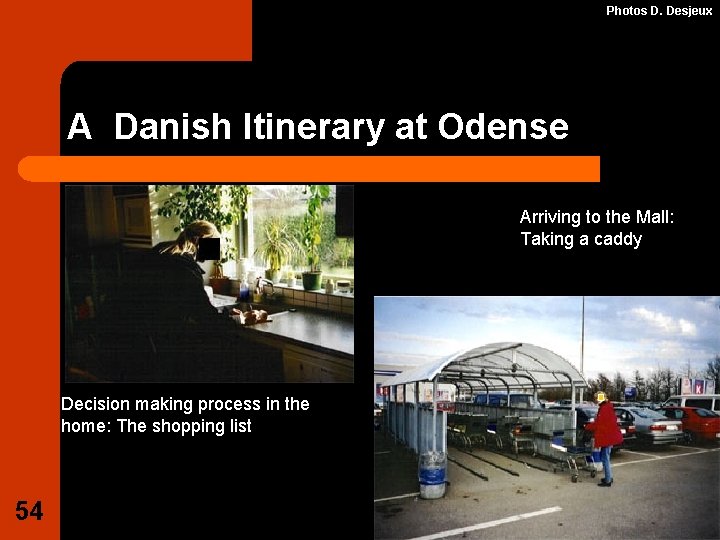 Photos D. Desjeux

A Danish Itinerary at Odense

Arriving to the Mall:
Taking a caddy

Decision making process in the home: The shopping list

54